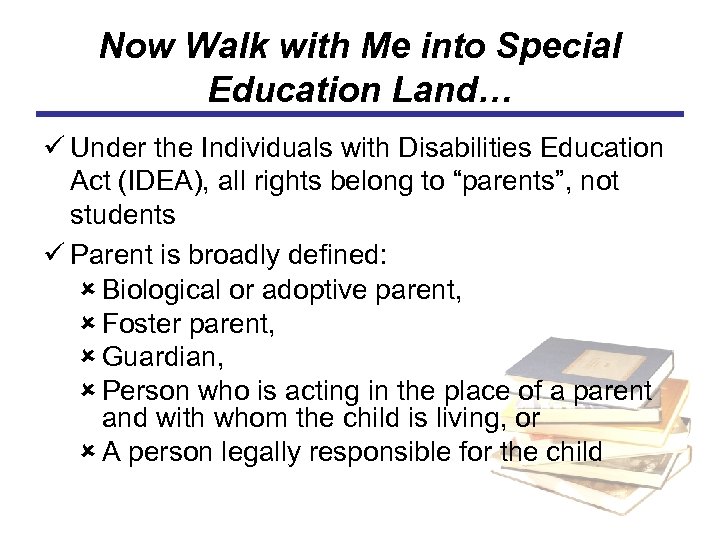 Now Walk with Me into Special Education Land…

✓ Under the Individuals with Disabilities Education Act (IDEA), all rights belong to “parents”, not students

✓ Parent is broadly defined:

× Biological or adoptive parent,

× Foster parent,

× Guardian,

× Person who is acting in the place of a parent and with whom the child is living, or

× A person legally responsible for the child